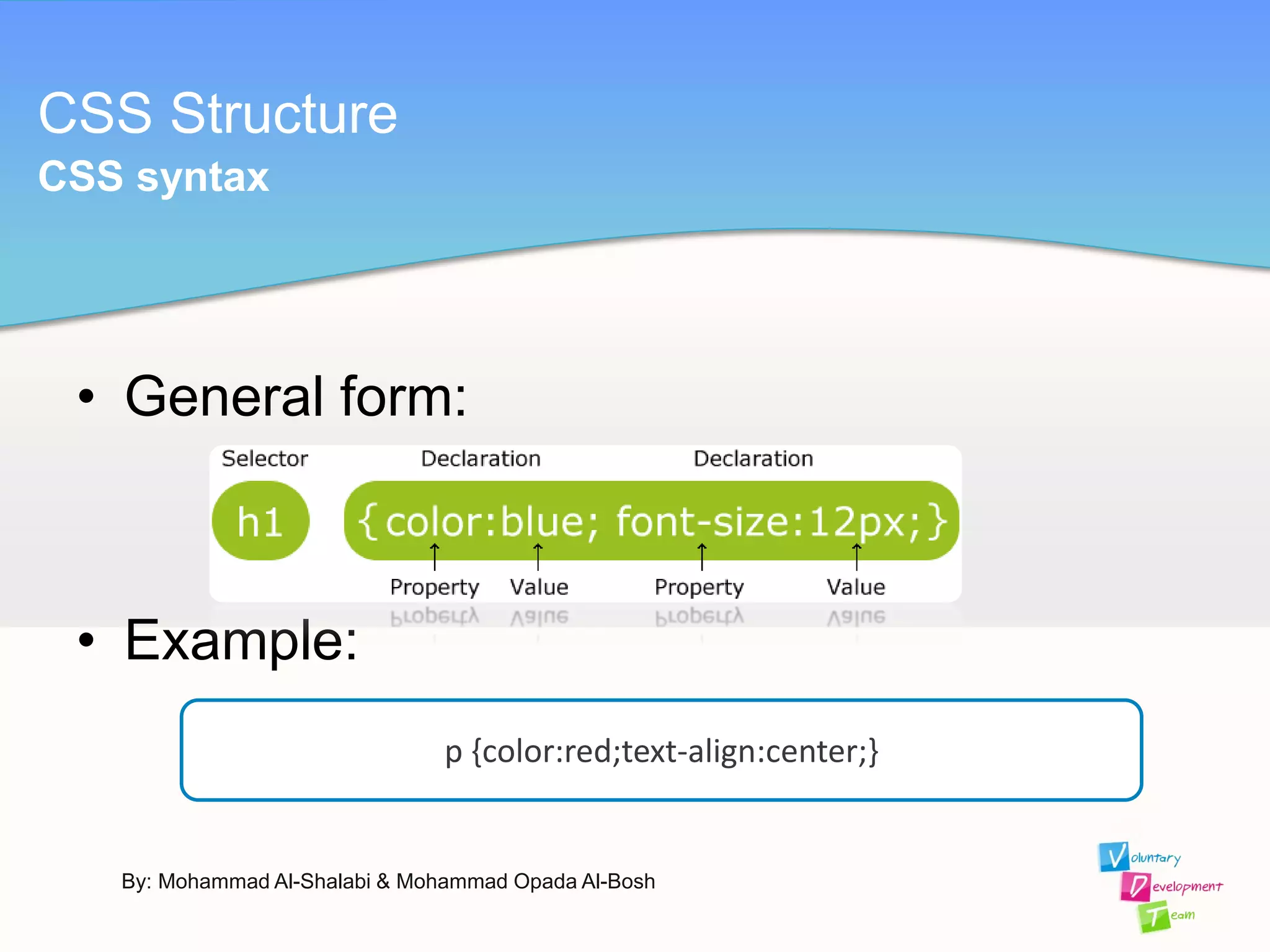 CSS Structure
CSS syntax

• General form:

Selector Declaration Declaration

h1 {color:blue; font-size:12px;}

Property Value Property Value

• Example:

p {color:red;text-align:center;}

By: Mohammad Al-Shalabi & Mohammad Opada Al-Bosh

Voluntary
Development
Team